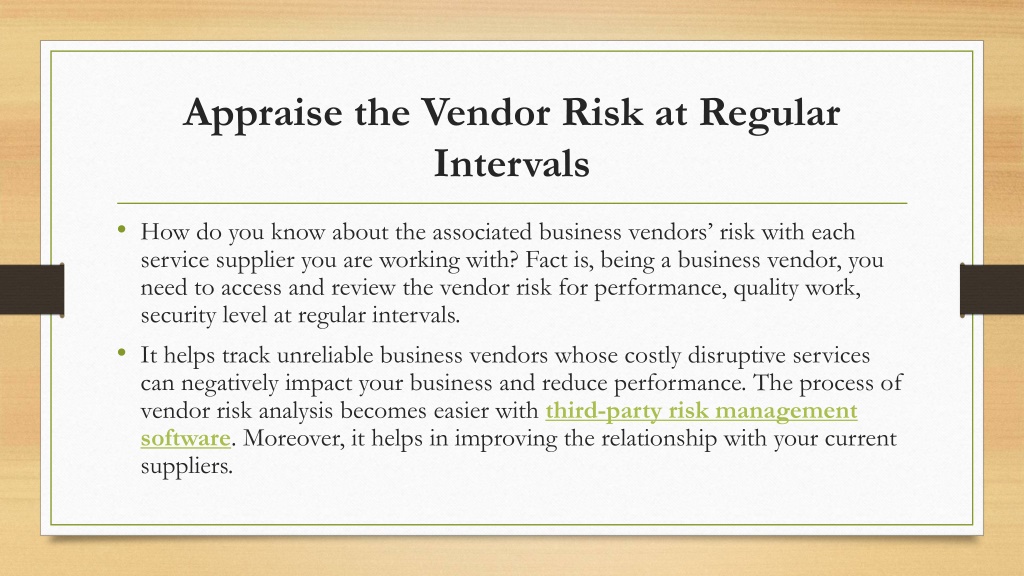 Appraise the Vendor Risk at Regular Intervals

• How do you know about the associated business vendors' risk with each service supplier you are working with? Fact is, being a business vendor, you need to access and review the vendor risk for performance, quality work, security level at regular intervals.

• It helps track unreliable business vendors whose costly disruptive services can negatively impact your business and reduce performance. The process of vendor risk analysis becomes easier with third-party risk management software. Moreover, it helps in improving the relationship with your current suppliers.